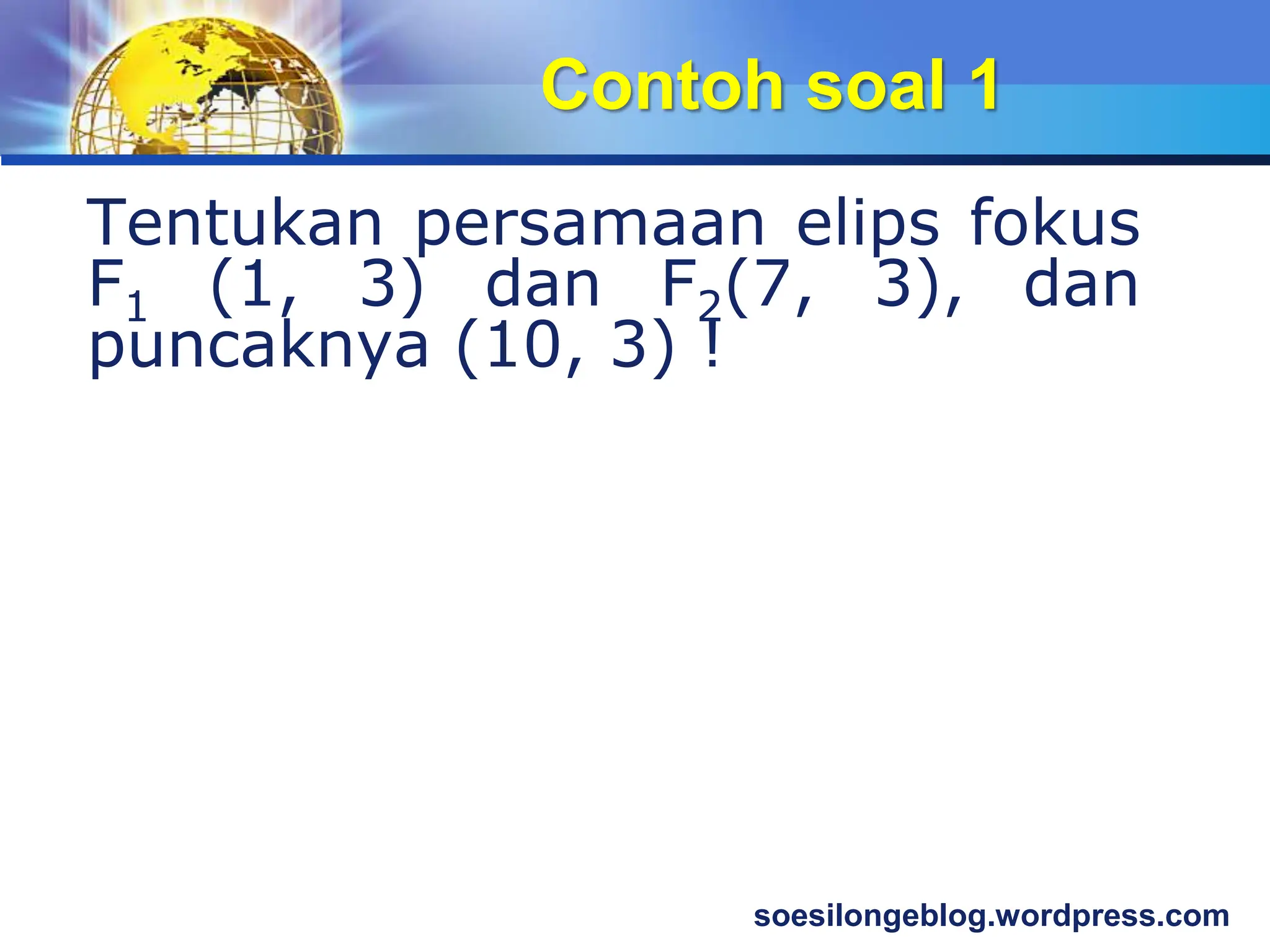 Contoh soal 1

Tentukan persamaan elips fokus $F_1$ (1, 3) dan $F_2$(7, 3), dan puncaknya (10, 3) !

soesilongeblog.wordpress.com